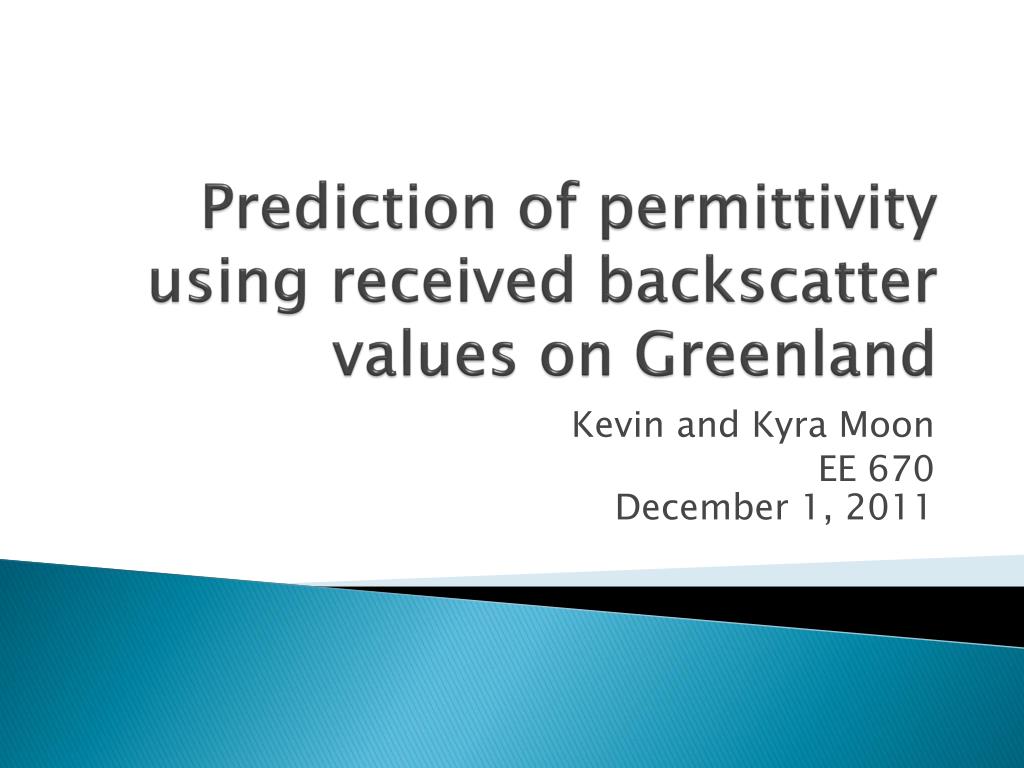 Prediction of permittivity using received backscatter values on Greenland

Kevin and Kyra Moon
EE 670
December 1, 2011